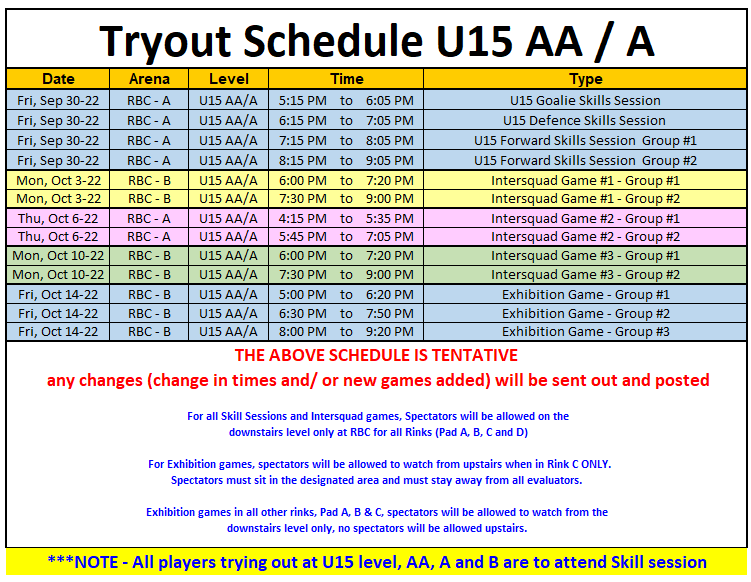 Tryout Schedule U15 AA / A

| Date | Arena | Level | Time | Type |
|---|---|---|---|---|
| Fri, Sep 30-22 | RBC - A | U15 AA/A | 5:15 PM to 6:05 PM | U15 Goalie Skills Session |
| Fri, Sep 30-22 | RBC - A | U15 AA/A | 6:15 PM to 7:05 PM | U15 Defence Skills Session |
| Fri, Sep 30-22 | RBC - A | U15 AA/A | 7:15 PM to 8:05 PM | U15 Forward Skills Session Group #1 |
| Fri, Sep 30-22 | RBC - A | U15 AA/A | 8:15 PM to 9:05 PM | U15 Forward Skills Session Group #2 |
| Mon, Oct 3-22 | RBC - B | U15 AA/A | 6:00 PM to 7:20 PM | Intersquad Game #1 - Group #1 |
| Mon, Oct 3-22 | RBC - B | U15 AA/A | 7:30 PM to 9:00 PM | Intersquad Game #1 - Group #2 |
| Thu, Oct 6-22 | RBC - A | U15 AA/A | 4:15 PM to 5:35 PM | Intersquad Game #2 - Group #1 |
| Thu, Oct 6-22 | RBC - A | U15 AA/A | 5:45 PM to 7:05 PM | Intersquad Game #2 - Group #2 |
| Mon, Oct 10-22 | RBC - B | U15 AA/A | 6:00 PM to 7:20 PM | Intersquad Game #3 - Group #1 |
| Mon, Oct 10-22 | RBC - B | U15 AA/A | 7:30 PM to 9:00 PM | Intersquad Game #3 - Group #2 |
| Fri, Oct 14-22 | RBC - B | U15 AA/A | 5:00 PM to 6:20 PM | Exhibition Game - Group #1 |
| Fri, Oct 14-22 | RBC - B | U15 AA/A | 6:30 PM to 7:50 PM | Exhibition Game - Group #2 |
| Fri, Oct 14-22 | RBC - B | U15 AA/A | 8:00 PM to 9:20 PM | Exhibition Game - Group #3 |

THE ABOVE SCHEDULE IS TENTATIVE
any changes (change in times and/ or new games added) will be sent out and posted

For all Skill Sessions and Intersquad games, Spectators will be allowed on the downstairs level only at RBC for all Rinks (Pad A, B, C and D)

For Exhibition games, spectators will be allowed to watch from upstairs when in Rink C ONLY. Spectators must sit in the designated area and must stay away from all evaluators.

Exhibition games in all other rinks, Pad A, B & C, spectators will be allowed to watch from the downstairs level only, no spectators will be allowed upstairs.

***NOTE - All players trying out at U15 level, AA, A and B are to attend Skill session